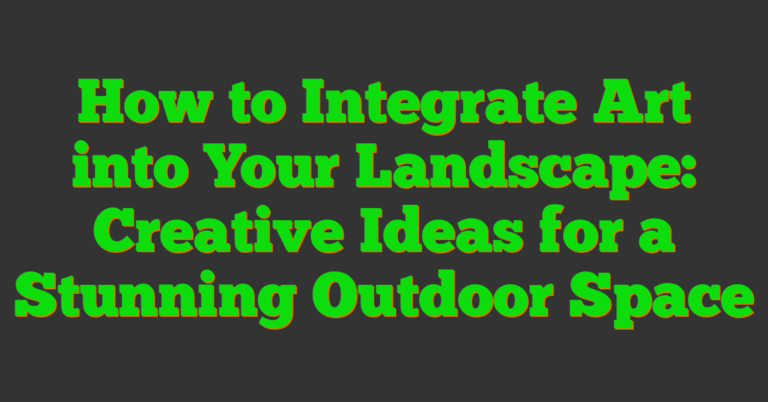 How to Integrate Art into Your Landscape: Creative Ideas for a Stunning Outdoor Space